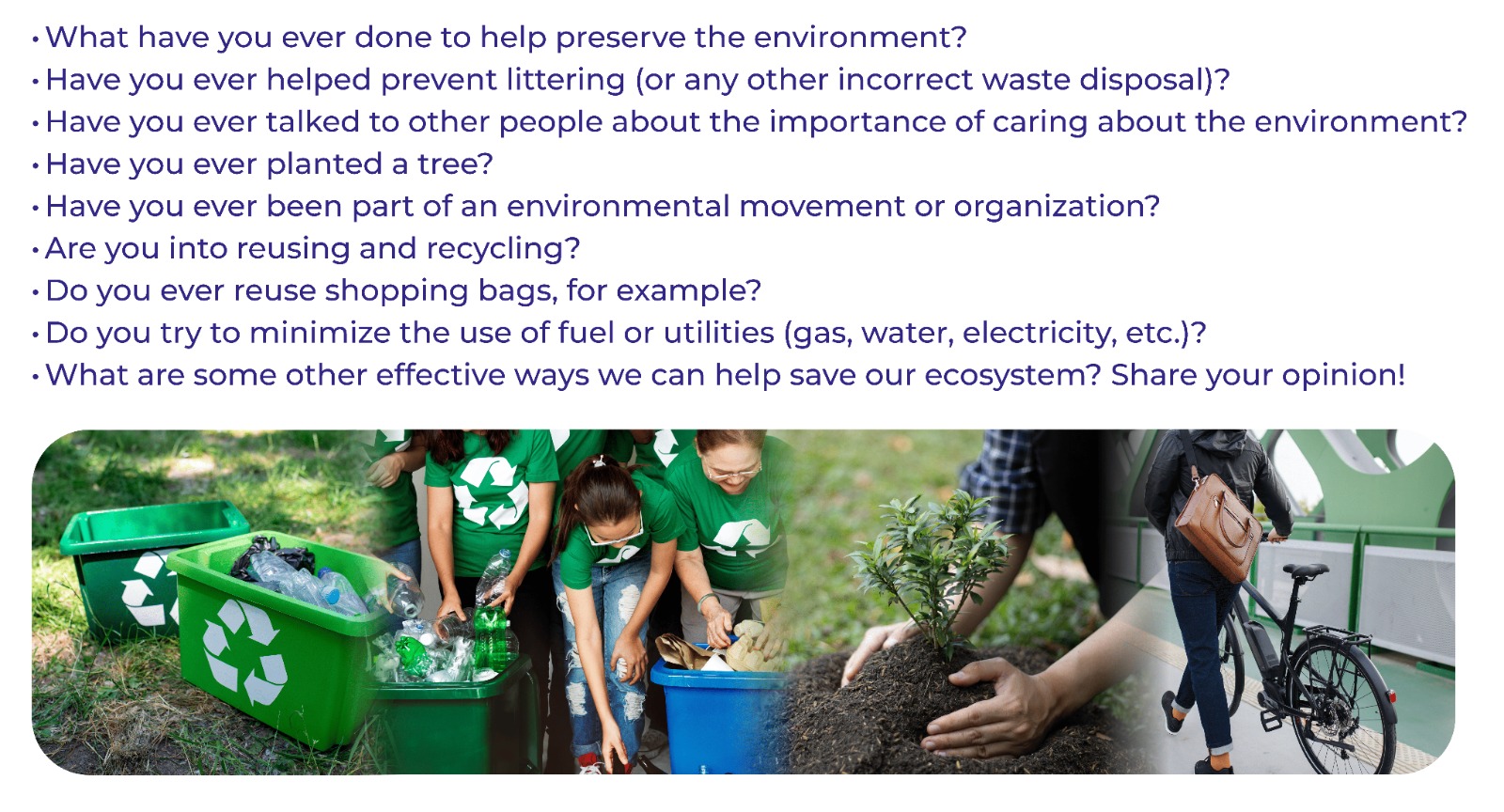 • What have you ever done to help preserve the environment?
• Have you ever helped prevent littering (or any other incorrect waste disposal)?
• Have you ever talked to other people about the importance of caring about the environment?
• Have you ever planted a tree?
• Have you ever been part of an environmental movement or organization?
• Are you into reusing and recycling?
• Do you ever reuse shopping bags, for example?
• Do you try to minimize the use of fuel or utilities (gas, water, electricity, etc.)?
• What are some other effective ways we can help save our ecosystem? Share your opinion!